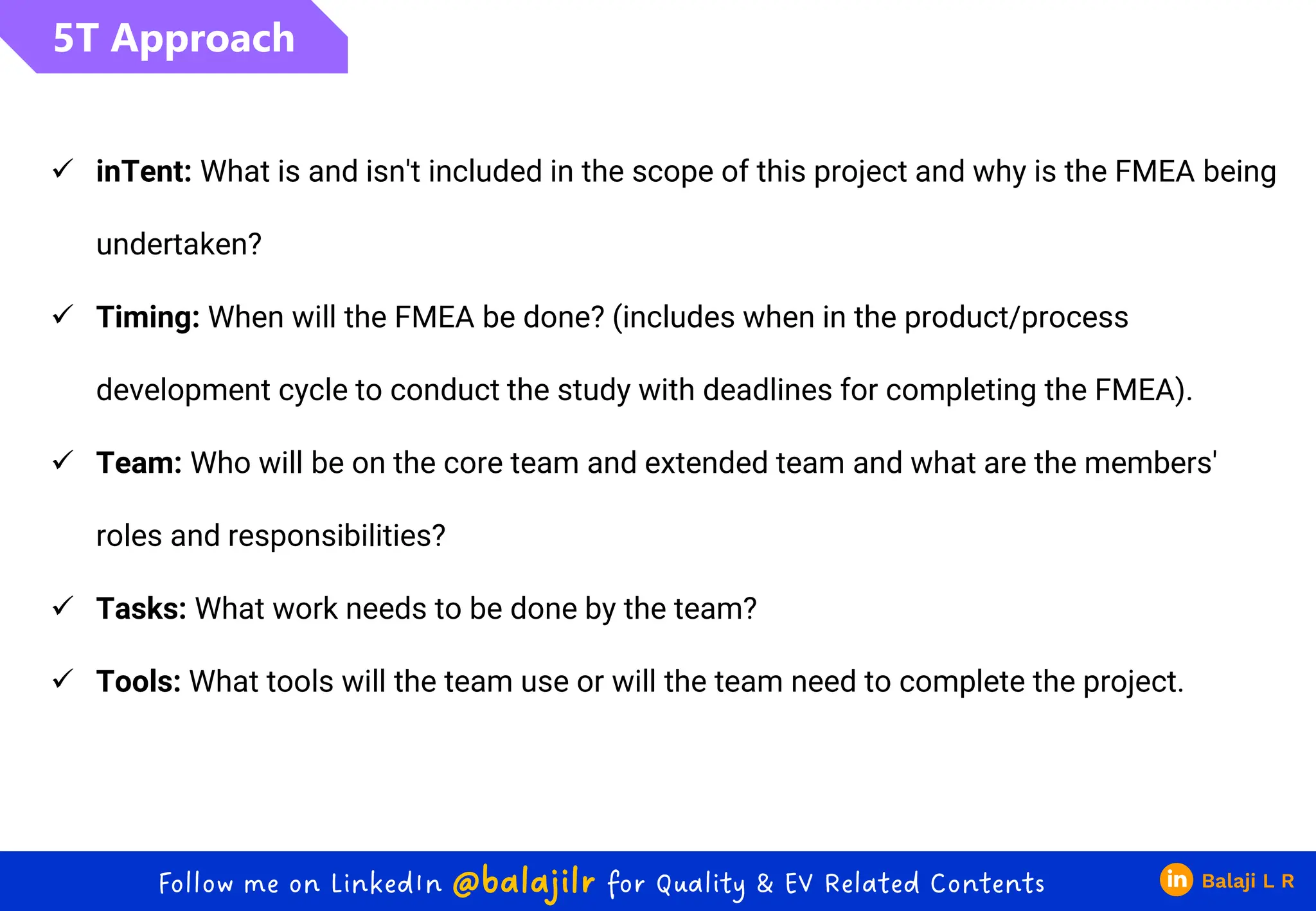 5T Approach

✓ inTent: What is and isn't included in the scope of this project and why is the FMEA being undertaken?

✓ Timing: When will the FMEA be done? (includes when in the product/process development cycle to conduct the study with deadlines for completing the FMEA).

✓ Team: Who will be on the core team and extended team and what are the members' roles and responsibilities?

✓ Tasks: What work needs to be done by the team?

✓ Tools: What tools will the team use or will the team need to complete the project.

Follow me on LinkedIn @balajilr for Quality & EV Related Contents

in Balaji L R